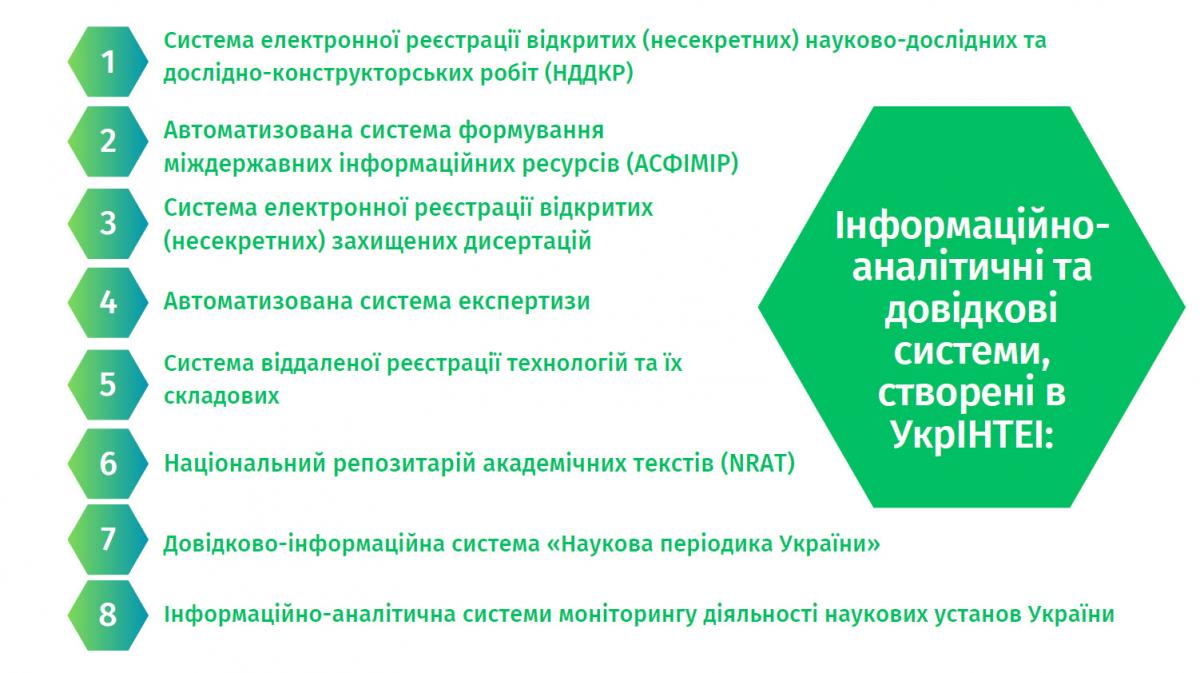 1
Система електронної реєстрації відкритих (несекретних) науково-дослідних та дослідно-конструкторських робіт (НДДКР)

2
Автоматизована система формування міждержавних інформаційних ресурсів (АСФІМІР)

3
Система електронної реєстрації відкритих (несекретних) захищених дисертацій

4
Автоматизована система експертизи

5
Система віддаленої реєстрації технологій та їх складових

6
Національний репозитарій академічних текстів (NRAT)

7
Довідково-інформаційна система «Наукова періодика України»

8
Інформаційно-аналітична системи моніторингу діяльності наукових установ України

Інформаційно-аналітичні та довідкові системи, створені в УкрІНТЕІ: